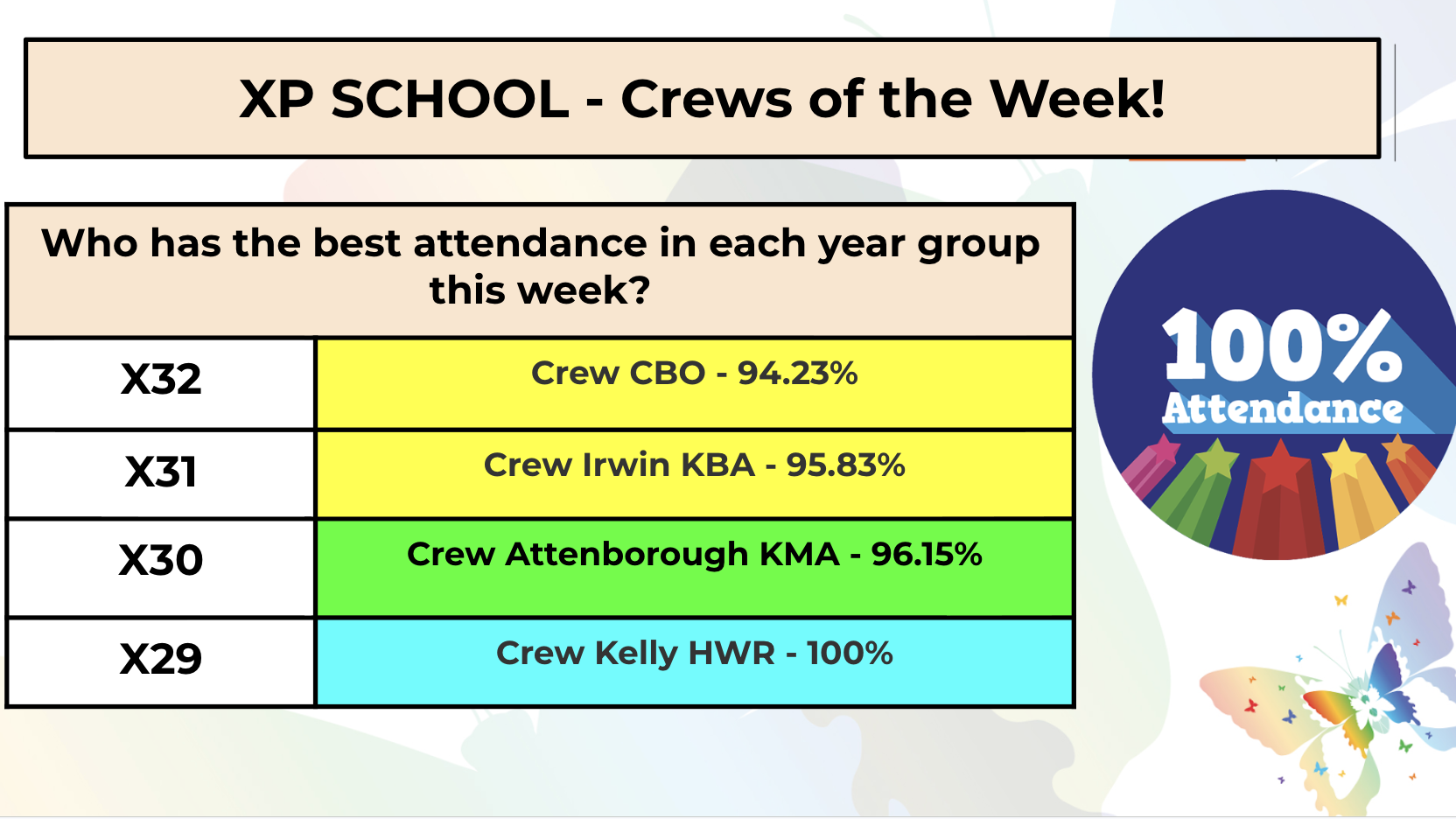 XP SCHOOL - Crews of the Week!

| Who has the best attendance in each year group this week? | |
|---|---|
| X32 | Crew CBO - 94.23% |
| X31 | Crew Irwin KBA - 95.83% |
| X30 | Crew Attenborough KMA - 96.15% |
| X29 | Crew Kelly HWR - 100% |

100%
Attendance